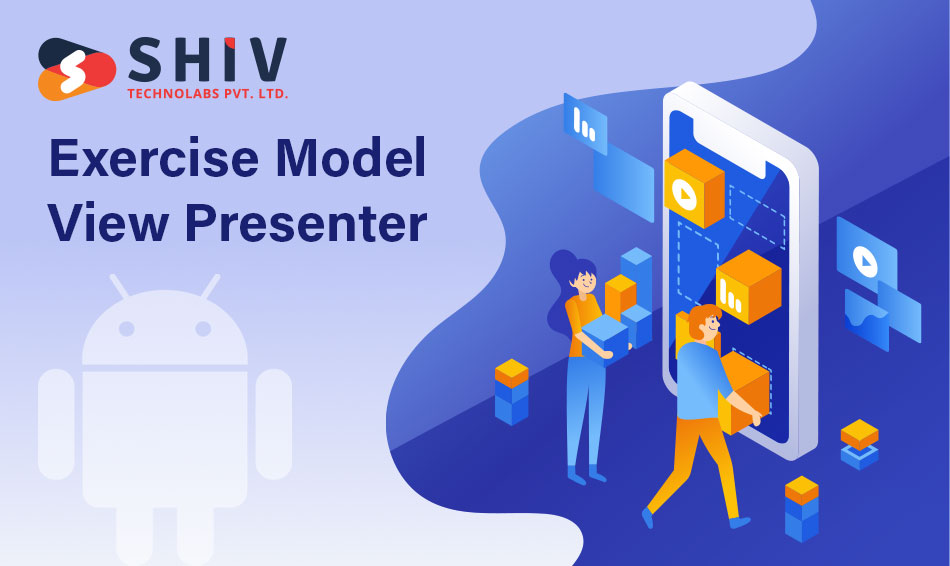 SHIV
TECHNOLABS PVT. LTD.

Exercise Model View Presenter